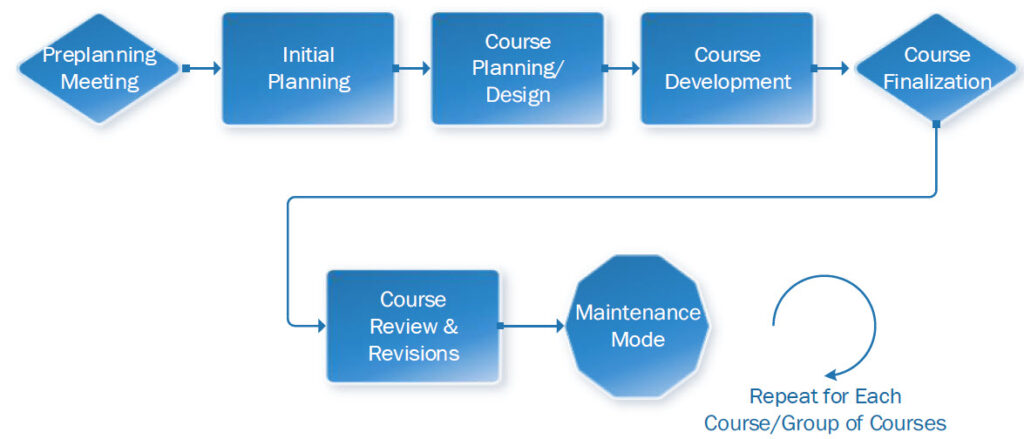 Preplanning Meeting

Initial Planning

Course Planning/ Design

Course Development

Course Finalization

Course Review & Revisions

Maintenance Mode

Repeat for Each Course/Group of Courses